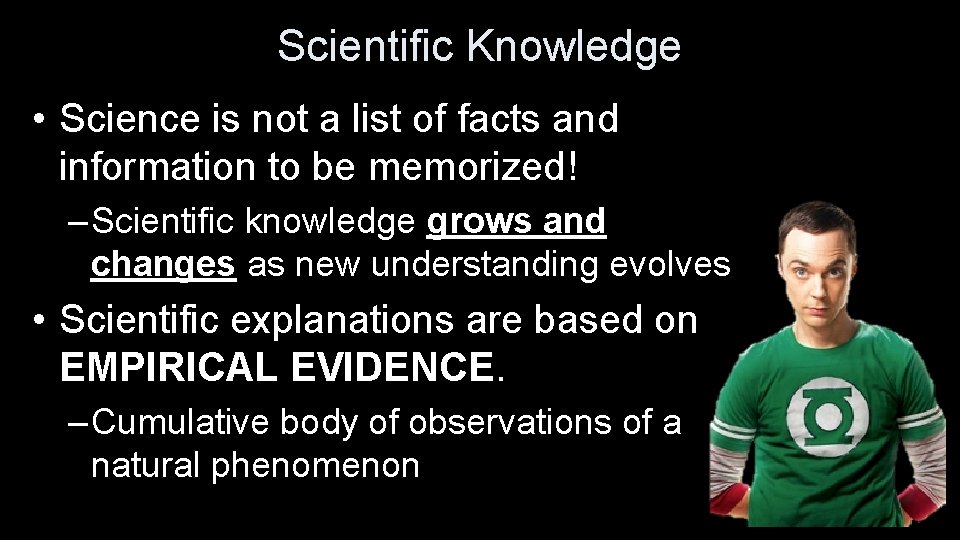 Scientific Knowledge

• Science is not a list of facts and information to be memorized!

– Scientific knowledge grows and changes as new understanding evolves

• Scientific explanations are based on EMPIRICAL EVIDENCE.

– Cumulative body of observations of a natural phenomenon